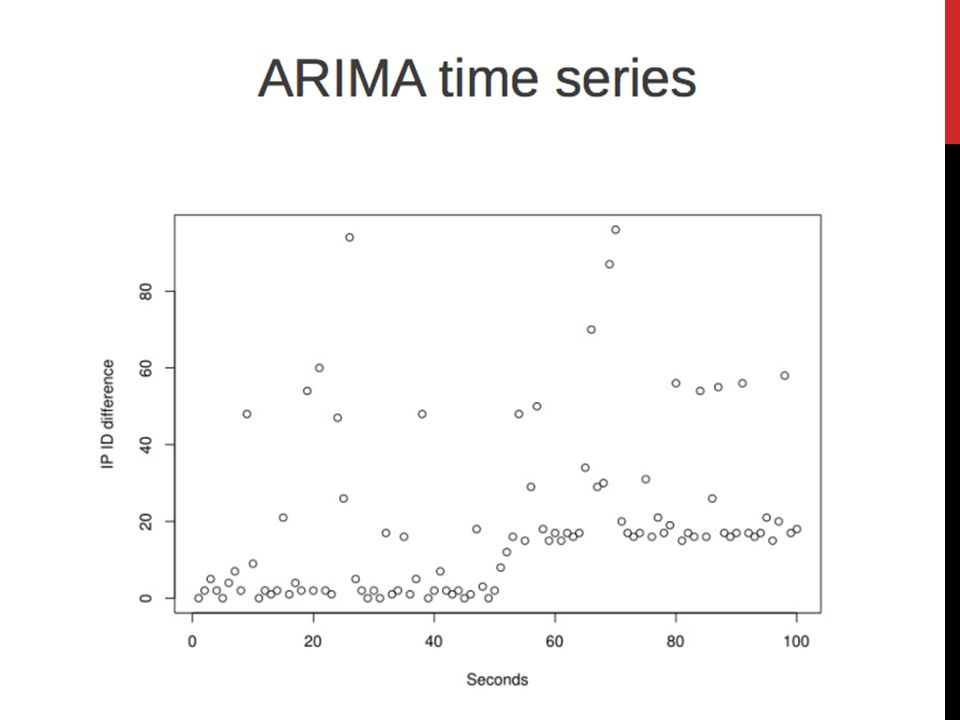 ARIMA time series

IP ID difference

0
20
40
60
80

0
20
40
60
80
100

Seconds